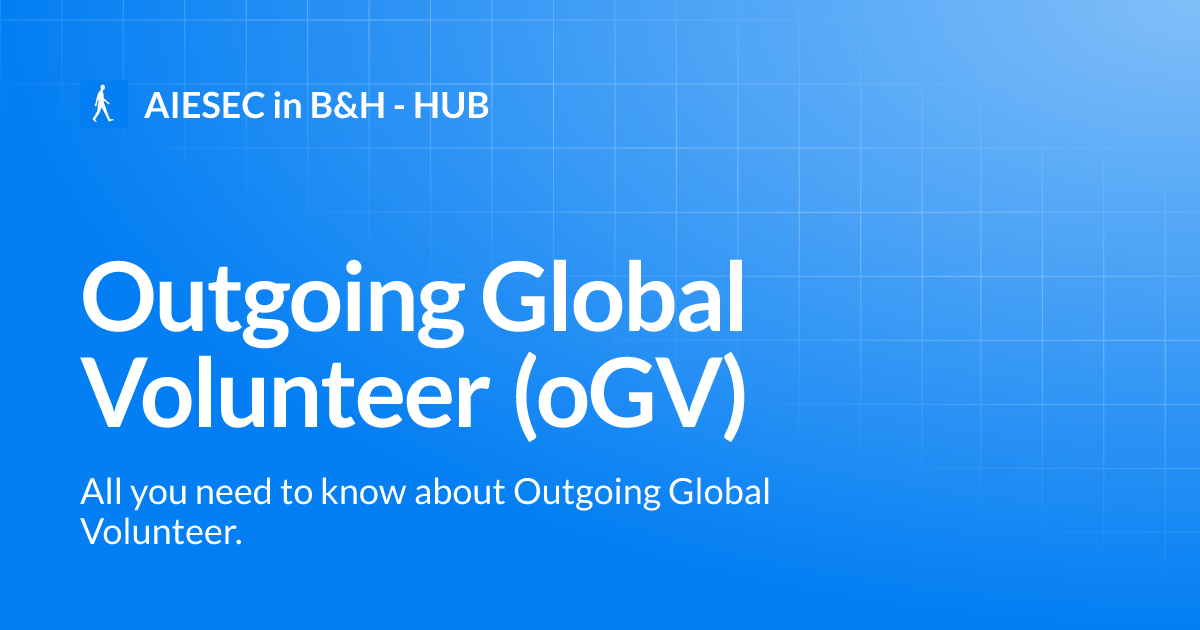 AIESEC in B&H - HUB

Outgoing Global Volunteer (oGV)

All you need to know about Outgoing Global Volunteer.